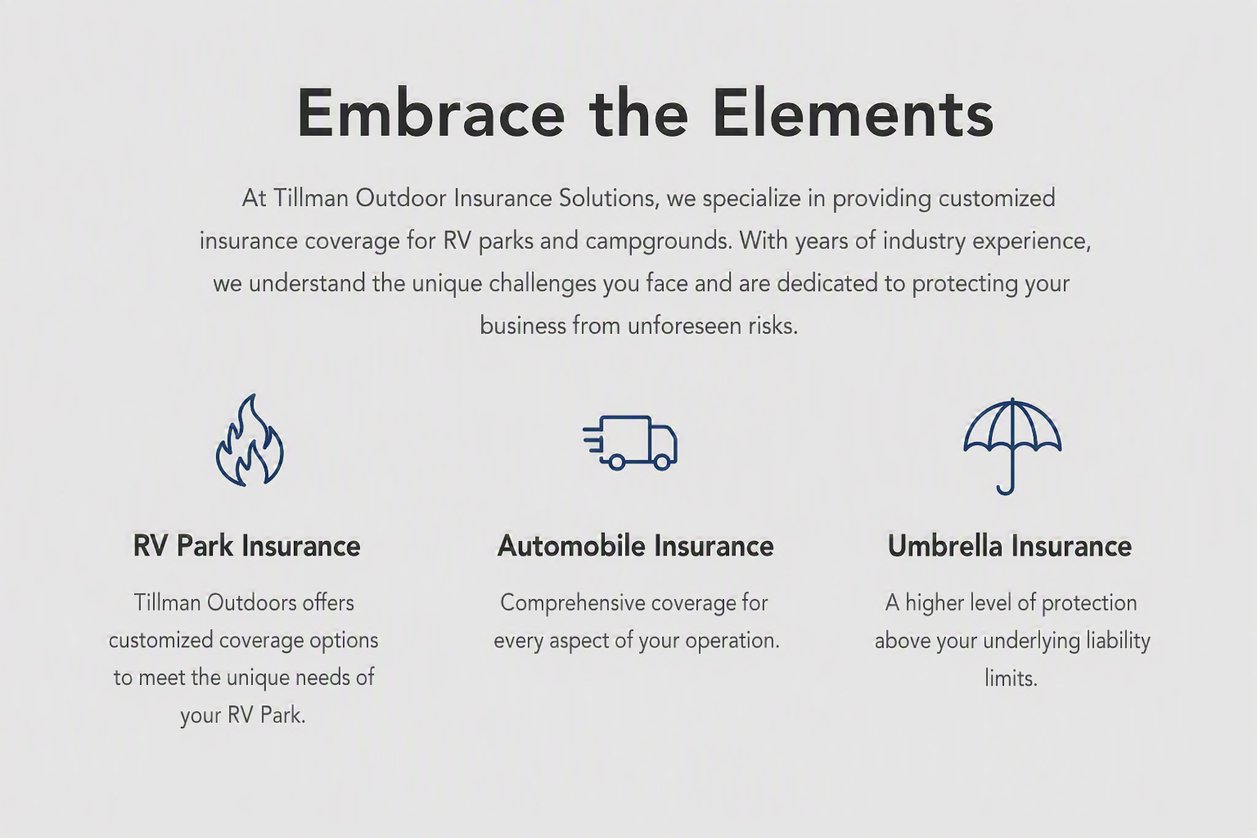 Embrace the Elements

At Tillman Outdoor Insurance Solutions, we specialize in providing customized insurance coverage for RV parks and campgrounds. With years of industry experience, we understand the unique challenges you face and are dedicated to protecting your business from unforeseen risks.

RV Park Insurance

Tillman Outdoors offers customized coverage options to meet the unique needs of your RV Park.

Automobile Insurance

Comprehensive coverage for every aspect of your operation.

Umbrella Insurance

A higher level of protection above your underlying liability limits.